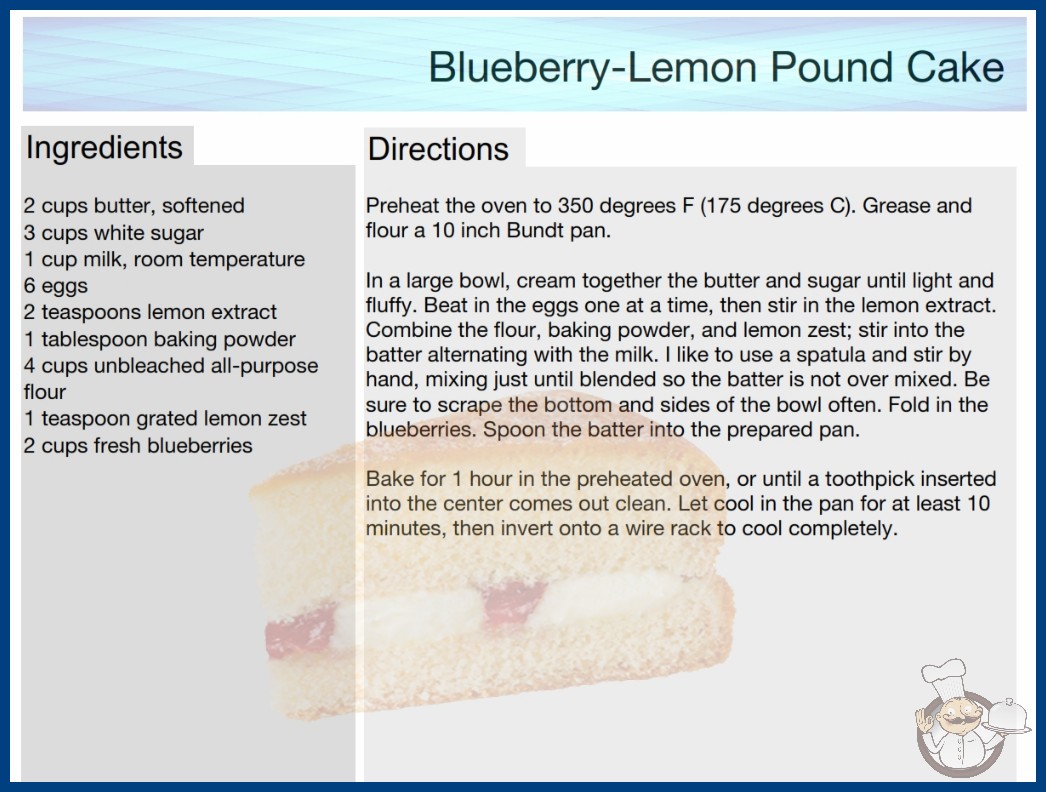 Blueberry-Lemon Pound Cake

Ingredients

2 cups butter, softened
3 cups white sugar
1 cup milk, room temperature
6 eggs
2 teaspoons lemon extract
1 tablespoon baking powder
4 cups unbleached all-purpose flour
1 teaspoon grated lemon zest
2 cups fresh blueberries

Directions

Preheat the oven to 350 degrees F (175 degrees C). Grease and flour a 10 inch Bundt pan.

In a large bowl, cream together the butter and sugar until light and fluffy. Beat in the eggs one at a time, then stir in the lemon extract. Combine the flour, baking powder, and lemon zest; stir into the batter alternating with the milk. I like to use a spatula and stir by hand, mixing just until blended so the batter is not over mixed. Be sure to scrape the bottom and sides of the bowl often. Fold in the blueberries. Spoon the batter into the prepared pan.

Bake for 1 hour in the preheated oven, or until a toothpick inserted into the center comes out clean. Let cool in the pan for at least 10 minutes, then invert onto a wire rack to cool completely.